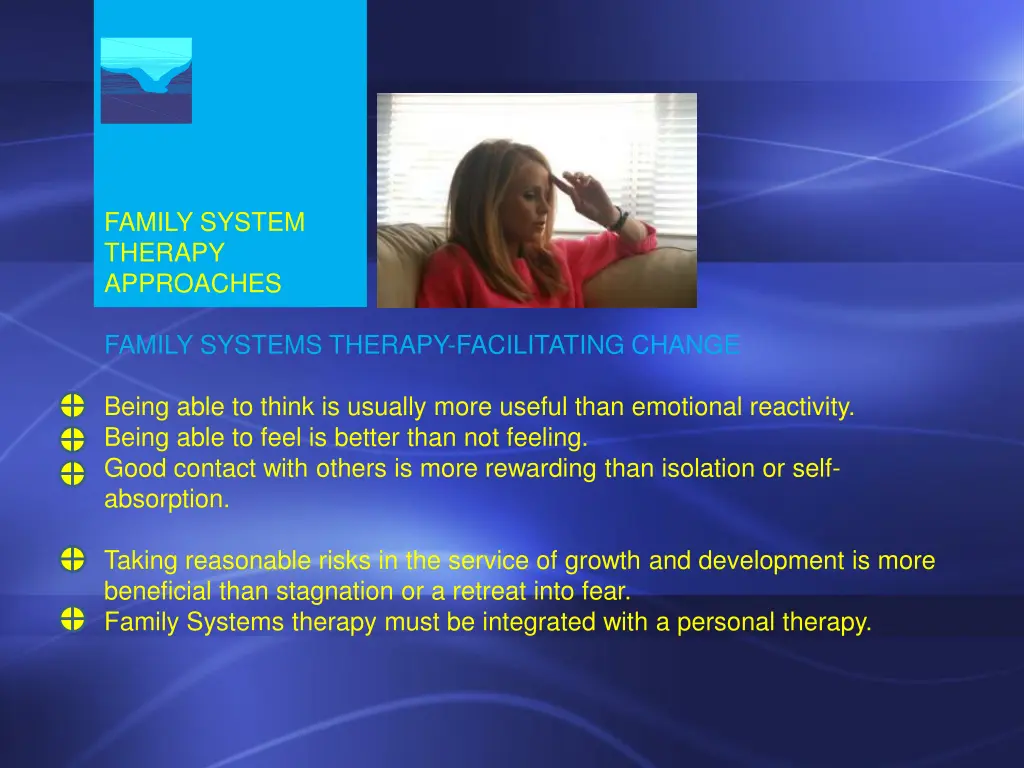 FAMILY SYSTEM THERAPY APPROACHES

FAMILY SYSTEMS THERAPY-FACILITATING CHANGE

Being able to think is usually more useful than emotional reactivity.
Being able to feel is better than not feeling.
Good contact with others is more rewarding than isolation or self-absorption.

Taking reasonable risks in the service of growth and development is more beneficial than stagnation or a retreat into fear.
Family Systems therapy must be integrated with a personal therapy.